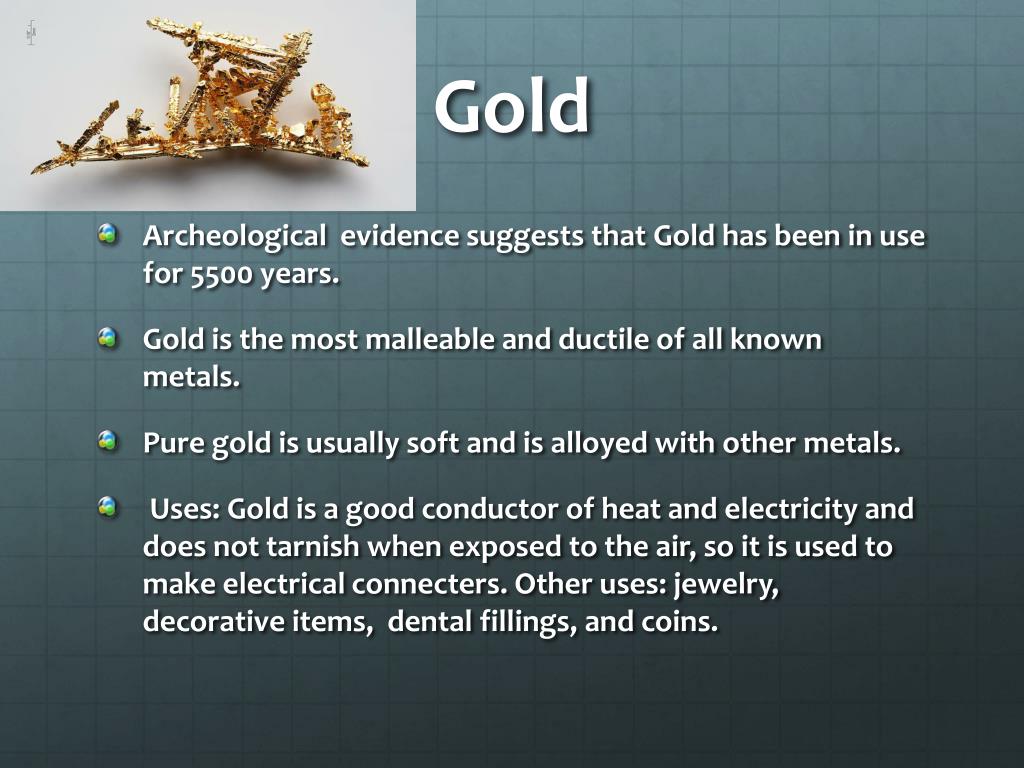 Gold

Archeological evidence suggests that Gold has been in use for 5500 years.

Gold is the most malleable and ductile of all known metals.

Pure gold is usually soft and is alloyed with other metals.

Uses: Gold is a good conductor of heat and electricity and does not tarnish when exposed to the air, so it is used to make electrical connecters. Other uses: jewelry, decorative items, dental fillings, and coins.